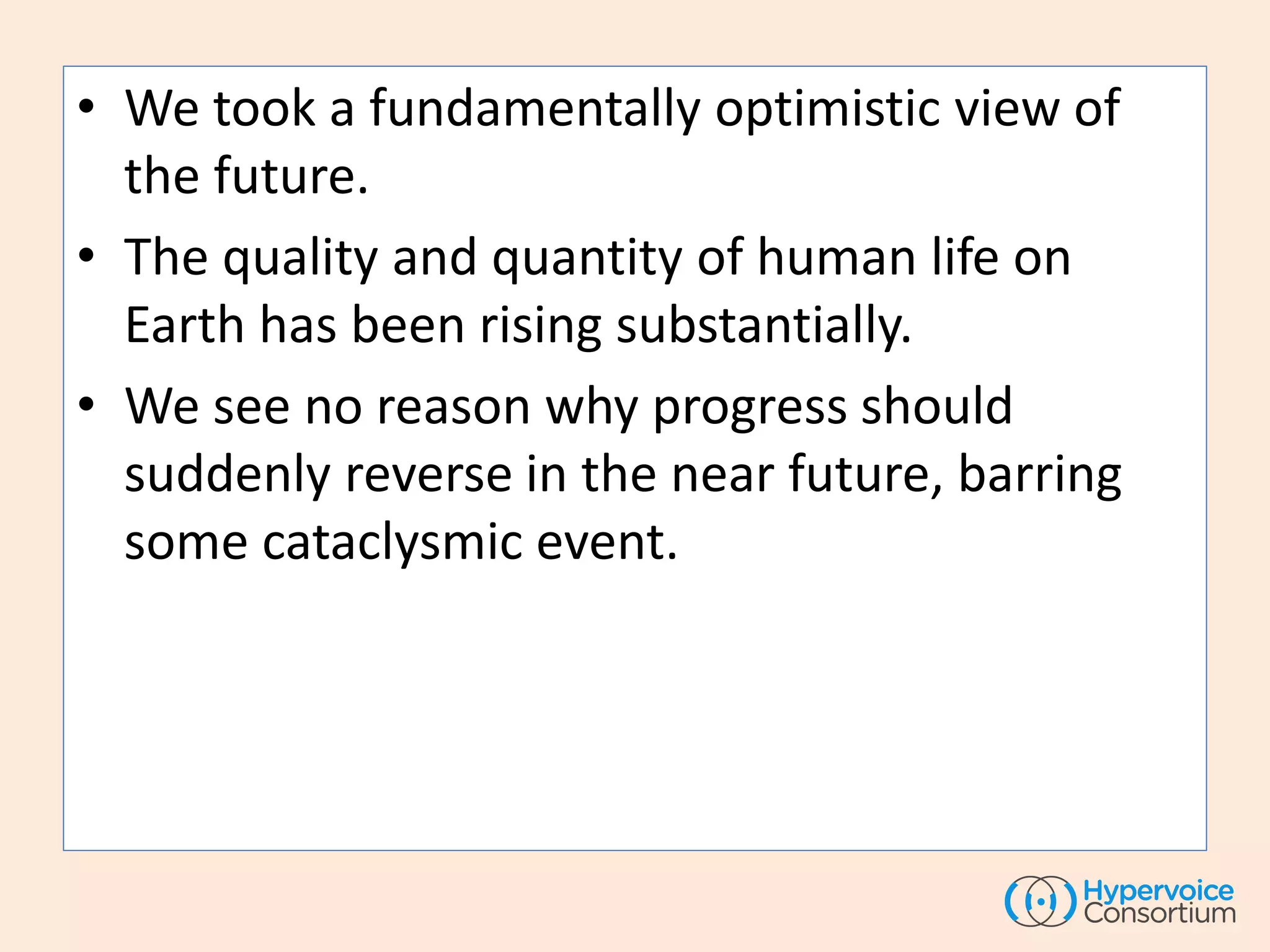 • We took a fundamentally optimistic view of the future.

• The quality and quantity of human life on Earth has been rising substantially.

• We see no reason why progress should suddenly reverse in the near future, barring some cataclysmic event.

Hypervoice Consortium